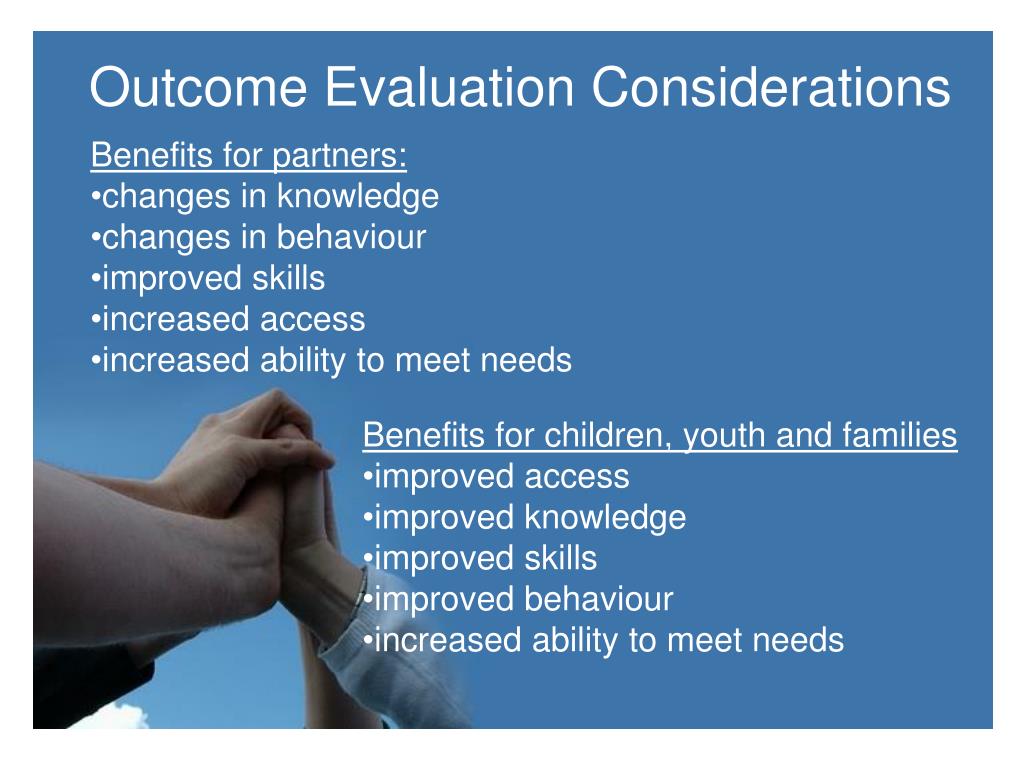 Outcome Evaluation Considerations

Benefits for partners:
•changes in knowledge
•changes in behaviour
•improved skills
•increased access
•increased ability to meet needs

Benefits for children, youth and families
•improved access
•improved knowledge
•improved skills
•improved behaviour
•increased ability to meet needs